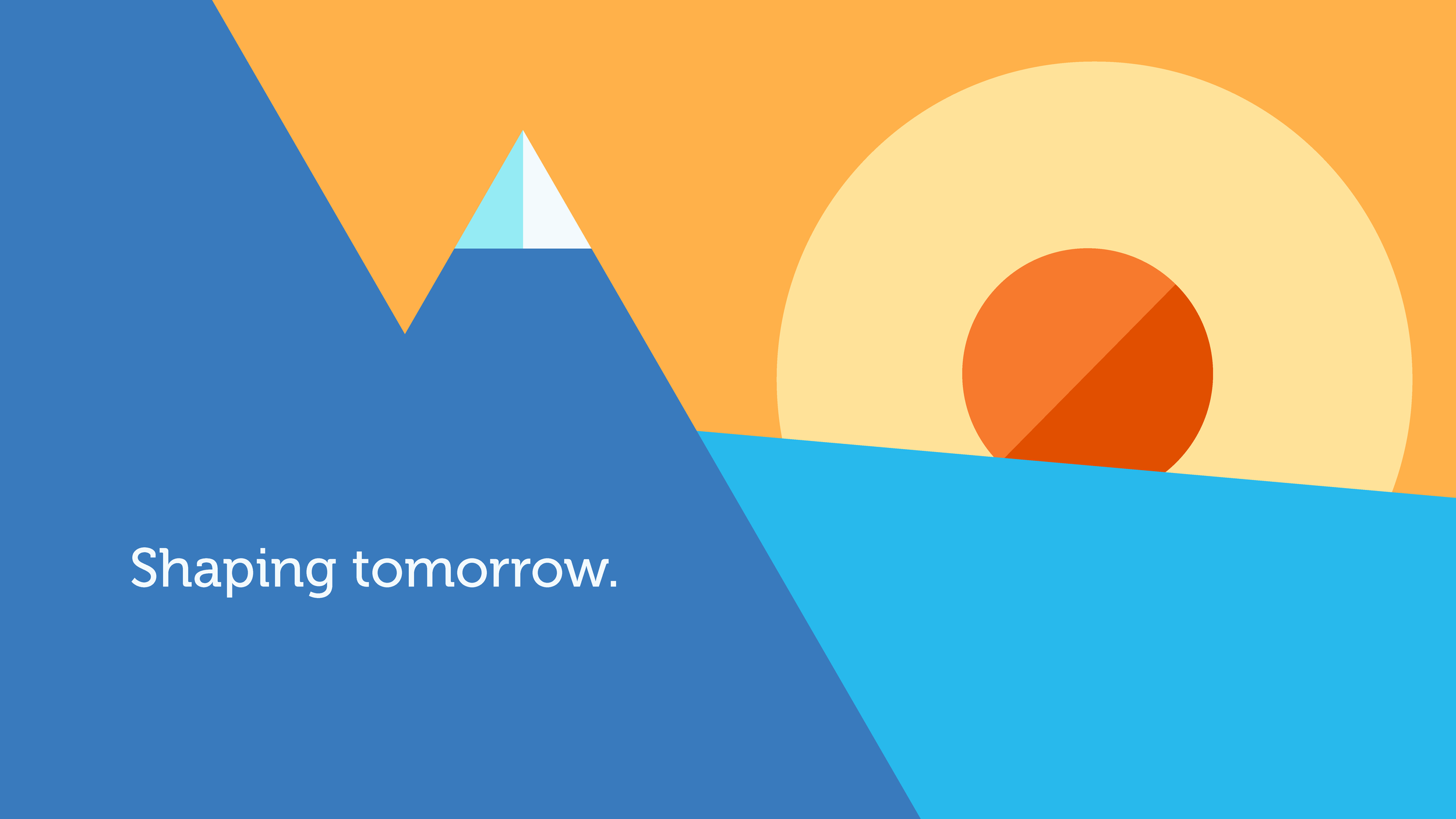 Shaping tomorrow.